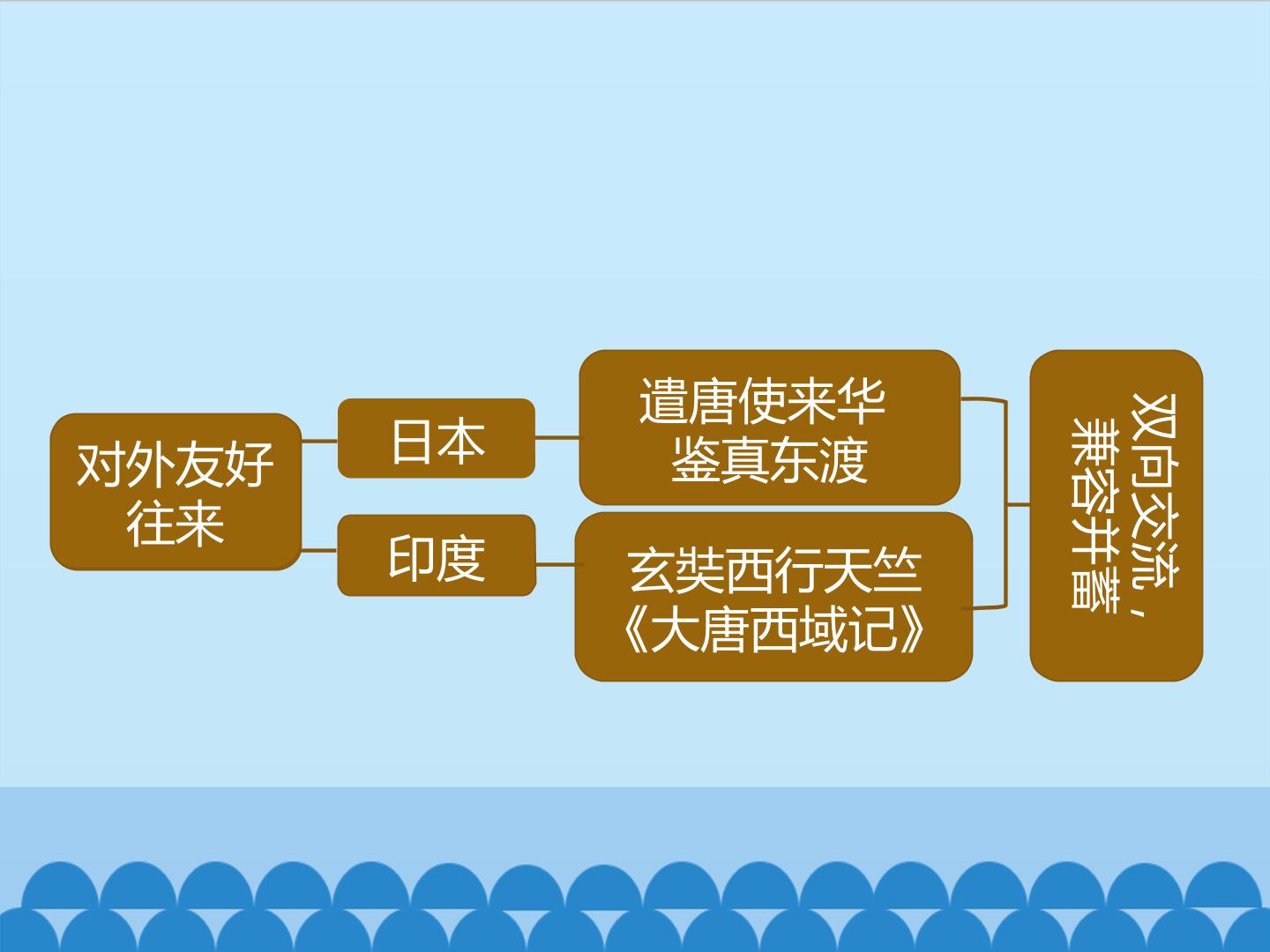 对外友好往来

日本

遣唐使来华
鉴真东渡

印度

玄奘西行天竺
《大唐西域记》

双向交流，兼容并蓄